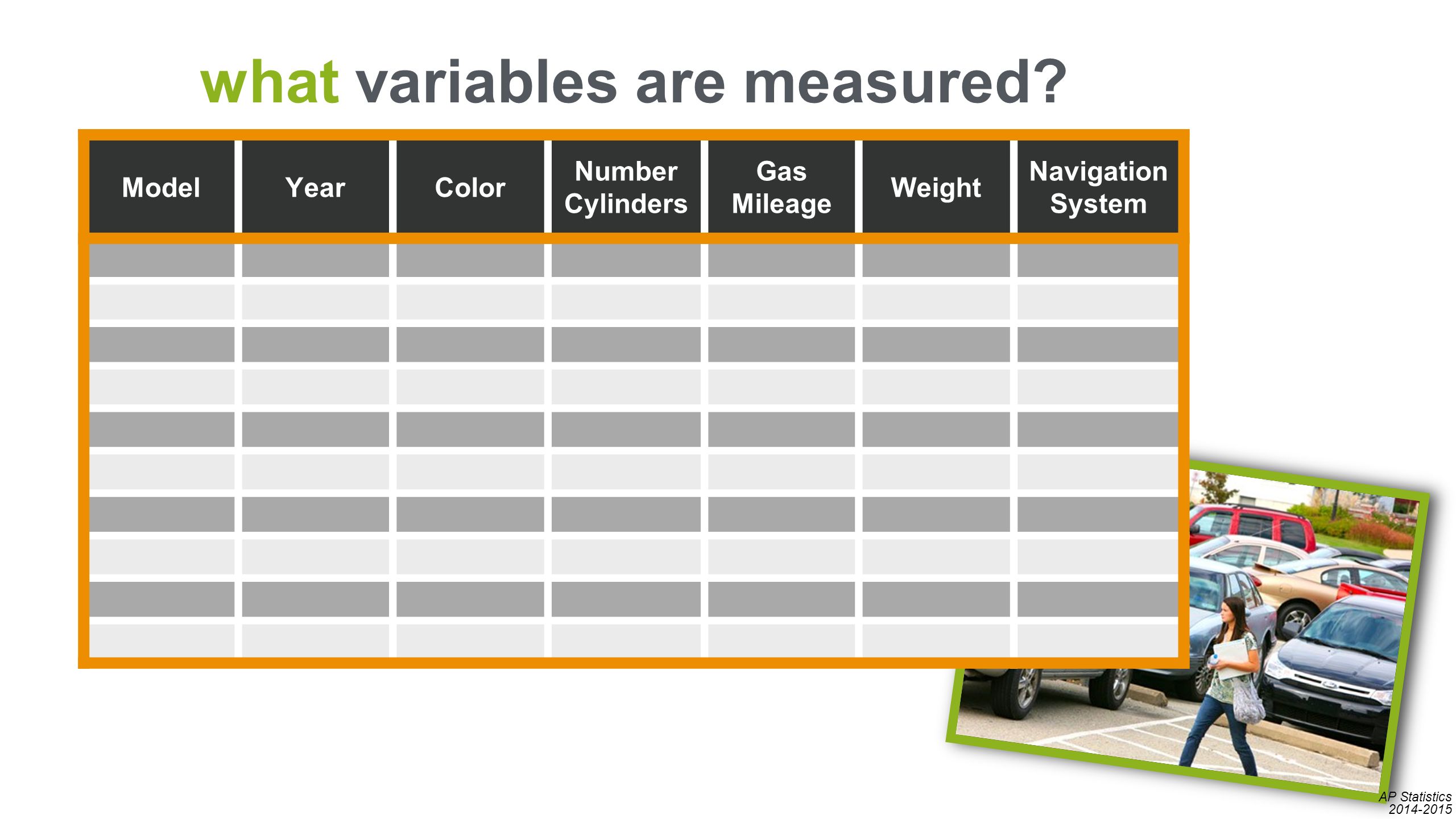 what variables are measured?

| Model | Year | Color | Number Cylinders | Gas Mileage | Weight | Navigation System |
|---|---|---|---|---|---|---|
| | | | | | | |
| | | | | | | |
| | | | | | | |
| | | | | | | |
| | | | | | | |
| | | | | | | |
| | | | | | | |
| | | | | | | |
| | | | | | | |
| | | | | | | |

AP Statistics
2014-2015